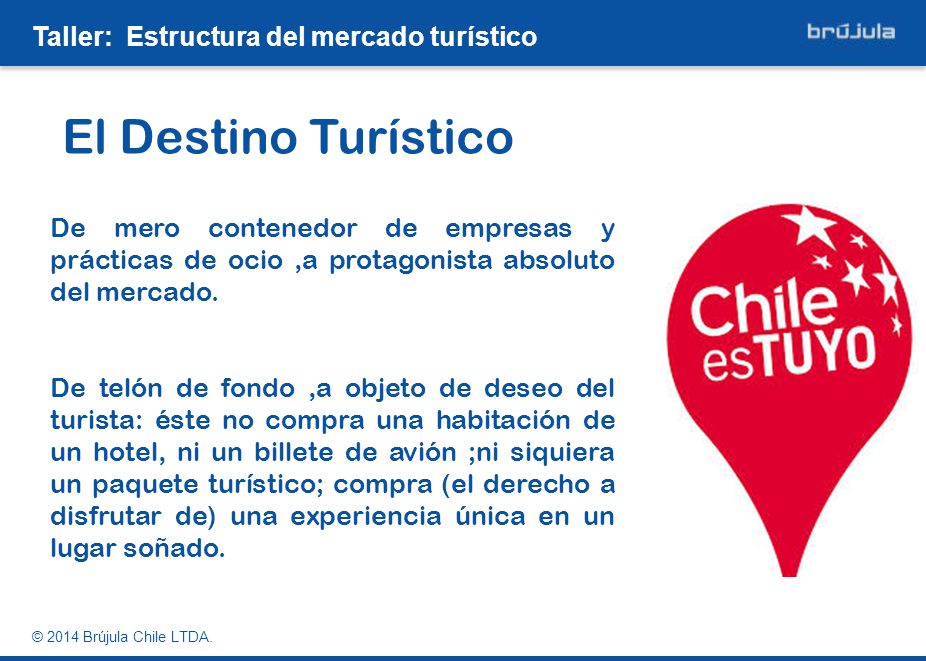 Taller: Estructura del mercado turístico

brújula

El Destino Turístico

De mero contenedor de empresas y prácticas de ocio ,a protagonista absoluto del mercado.

De telón de fondo ,a objeto de deseo del turista: éste no compra una habitación de un hotel, ni un billete de avión ;ni siquiera un paquete turístico; compra (el derecho a disfrutar de) una experiencia única en un lugar soñado.

Chile esTUYO

© 2014 Brújula Chile LTDA.